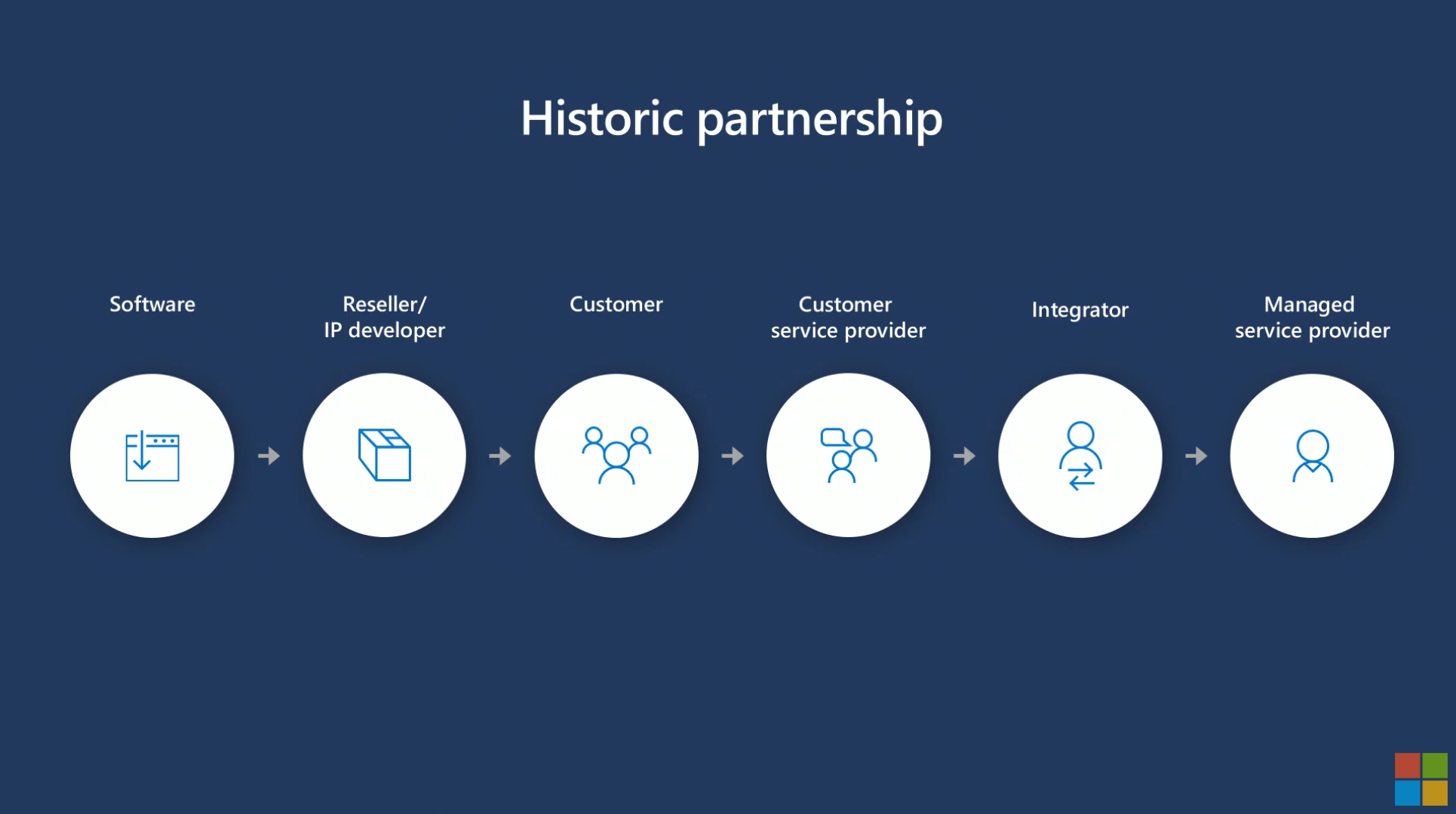 Historic partnership

Software

Reseller/
IP developer

Customer

Customer
service provider

Integrator

Managed
service provider